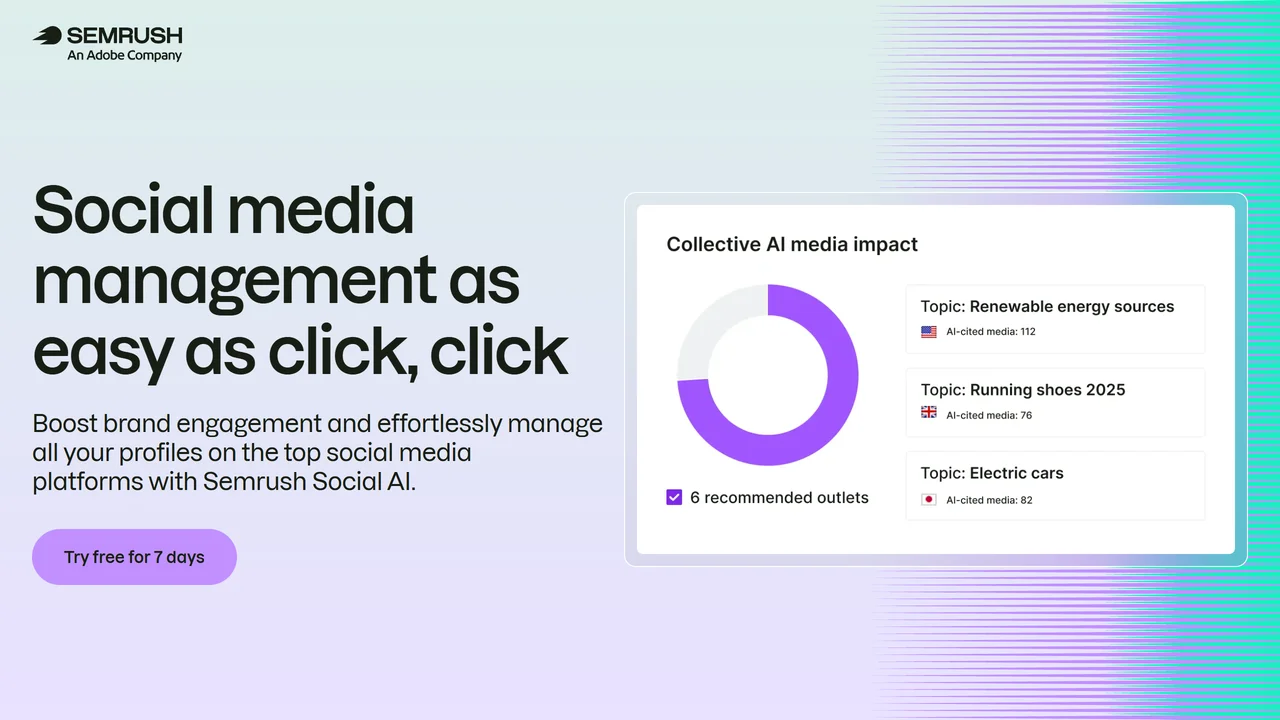 SEMRUSH
An Adobe Company

Social media management as easy as click, click

Boost brand engagement and effortlessly manage all your profiles on the top social media platforms with Semrush Social AI.

Try free for 7 days

Collective AI media impact

6 recommended outlets

Topic: Renewable energy sources
AI-cited media: 112

Topic: Running shoes 2025
AI-cited media: 76

Topic: Electric cars
AI-cited media: 82